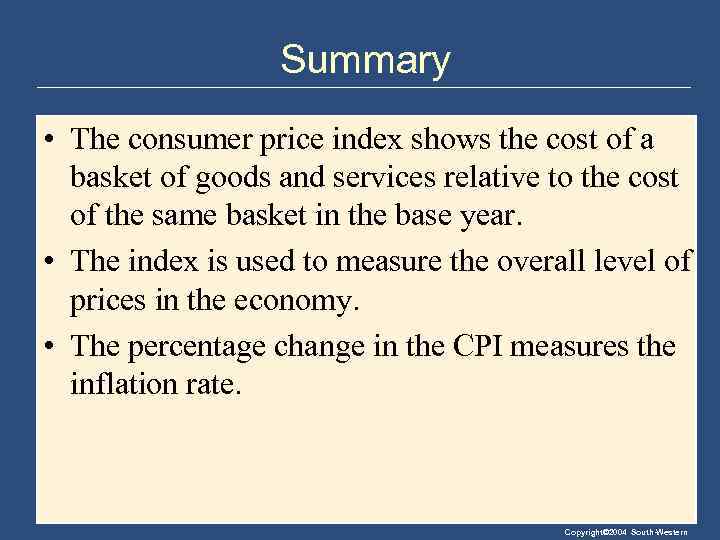 Summary

• The consumer price index shows the cost of a basket of goods and services relative to the cost of the same basket in the base year.

• The index is used to measure the overall level of prices in the economy.

• The percentage change in the CPI measures the inflation rate.

Copyright©2004 South-Western